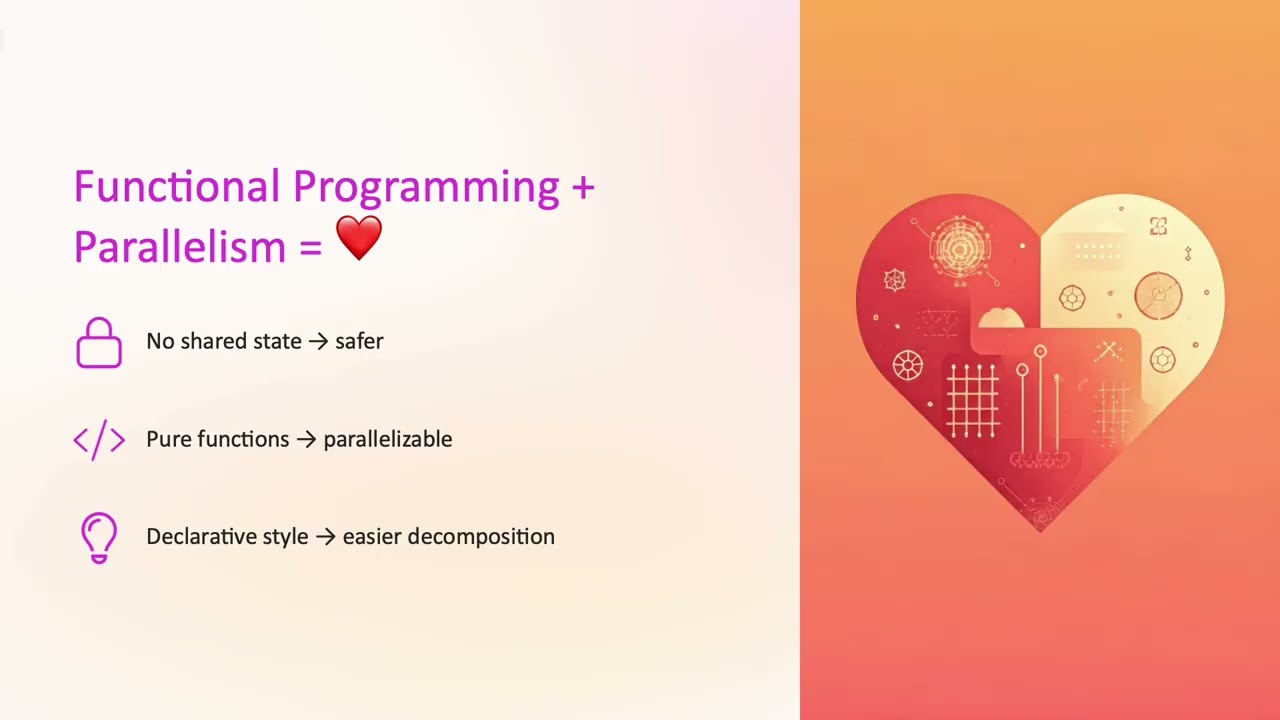 Functional Programming + Parallelism = ❤️

No shared state → safer

</> Pure functions → parallelizable

Declarative style → easier decomposition